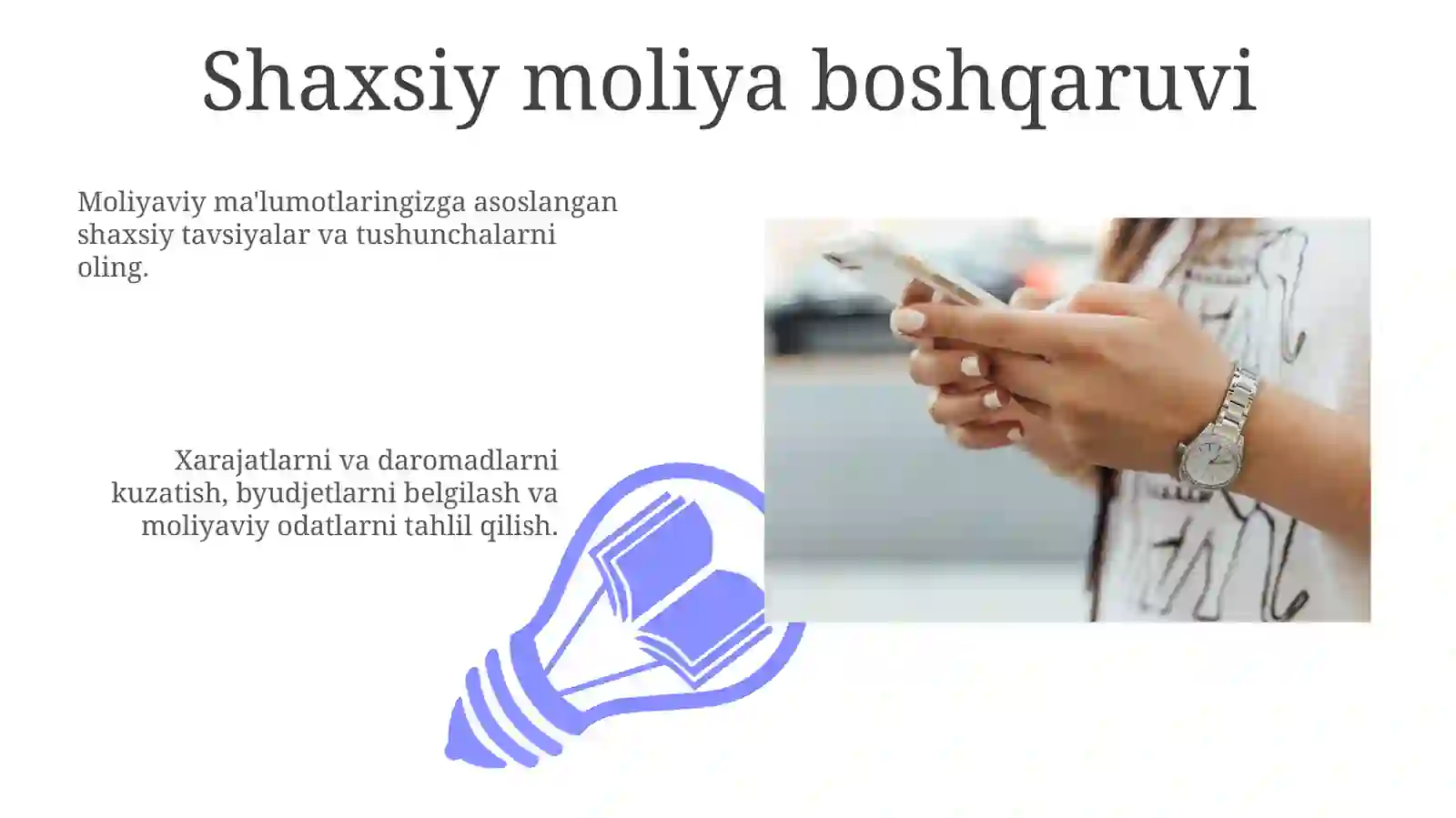 Shaxsiy moliya boshqaruvi

Moliyaviy ma'lumotlaringizga asoslangan shaxsiy tavsiyalar va tushunchalarni oling.

Xarajatlarni va daromadlarni kuzatish, byudjetlarni belgilash va moliyaviy odatlarni tahlil qilish.